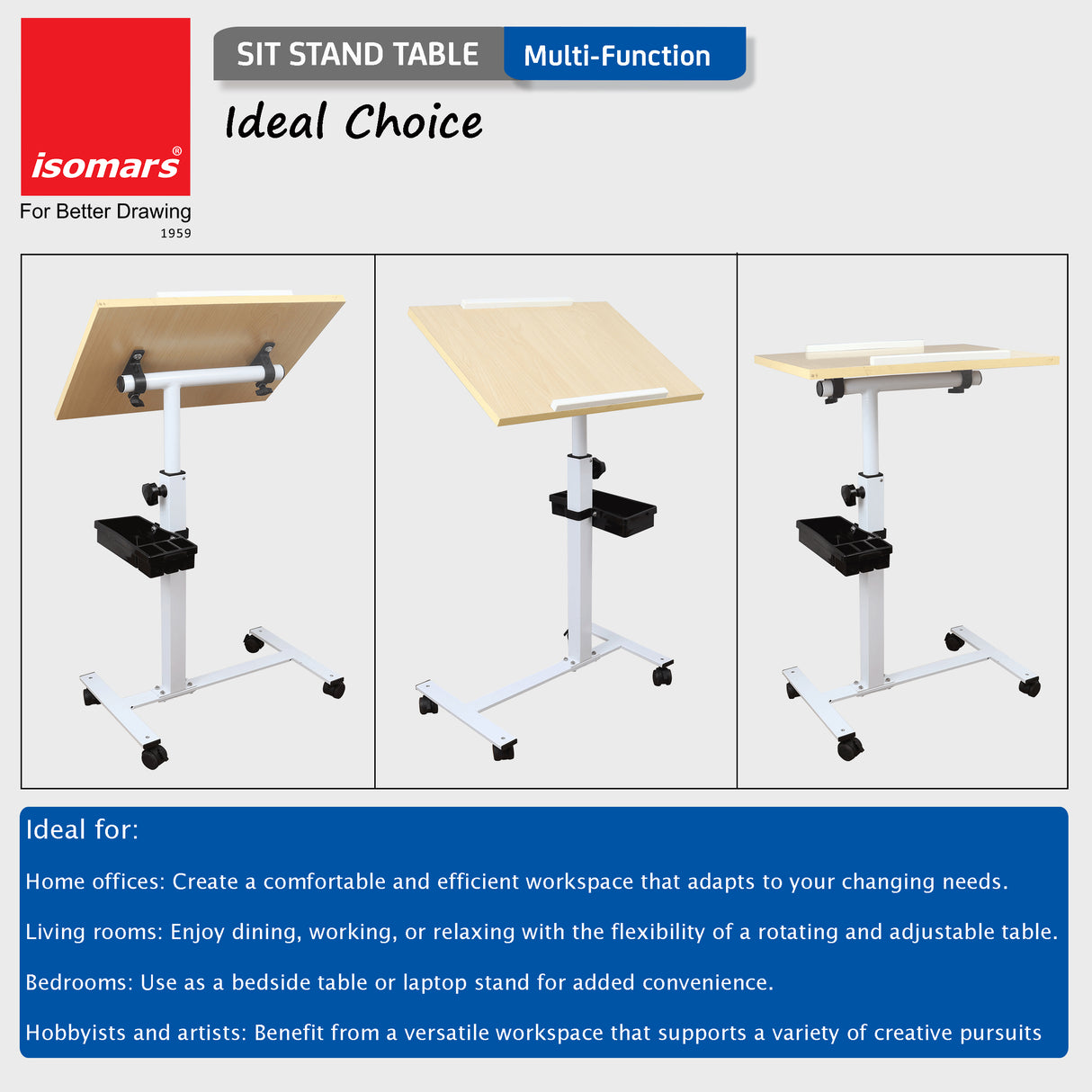 isomars®

For Better Drawing

1959

SIT STAND TABLE Multi-Function

Ideal Choice

Ideal for:

Home offices: Create a comfortable and efficient workspace that adapts to your changing needs.

Living rooms: Enjoy dining, working, or relaxing with the flexibility of a rotating and adjustable table.

Bedrooms: Use as a bedside table or laptop stand for added convenience.

Hobbyists and artists: Benefit from a versatile workspace that supports a variety of creative pursuits